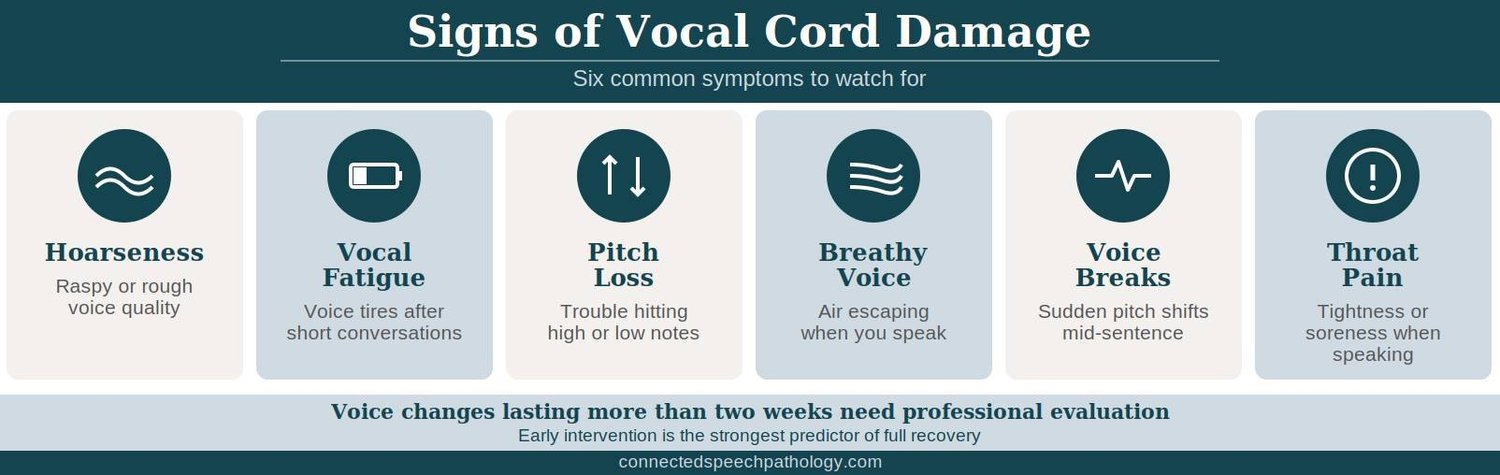 Signs of Vocal Cord Damage

Six common symptoms to watch for

Hoarseness

Raspy or rough voice quality

Vocal Fatigue

Voice tires after short conversations

Pitch Loss

Trouble hitting high or low notes

Breathy Voice

Air escaping when you speak

Voice Breaks

Sudden pitch shifts mid-sentence

Throat Pain

Tightness or soreness when speaking

Voice changes lasting more than two weeks need professional evaluation

Early intervention is the strongest predictor of full recovery

connectedspeechpathology.com